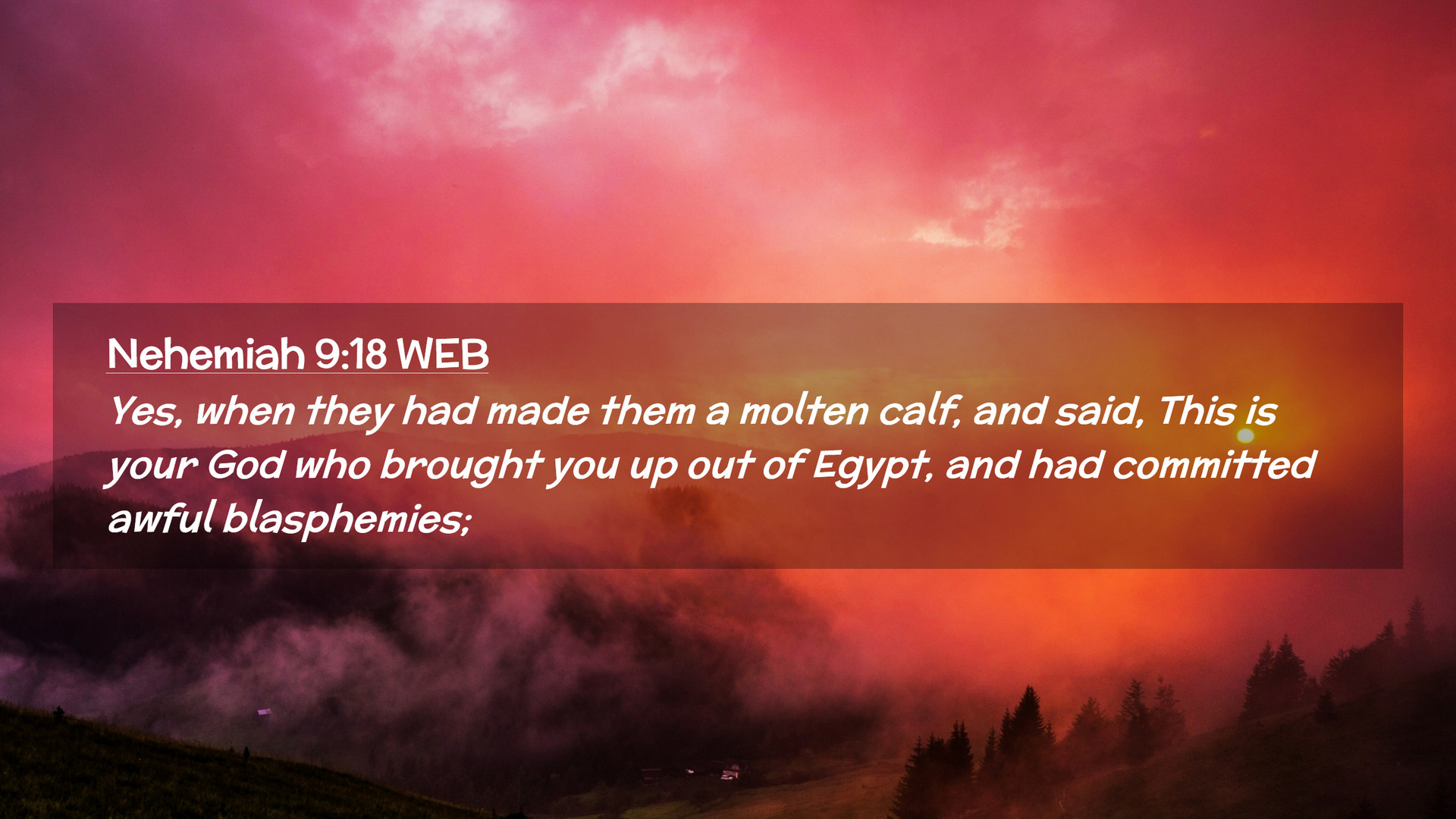 Nehemiah 9:18 WEB

Yes, when they had made them a molten calf, and said, This is your God who brought you up out of Egypt, and had committed awful blasphemies;